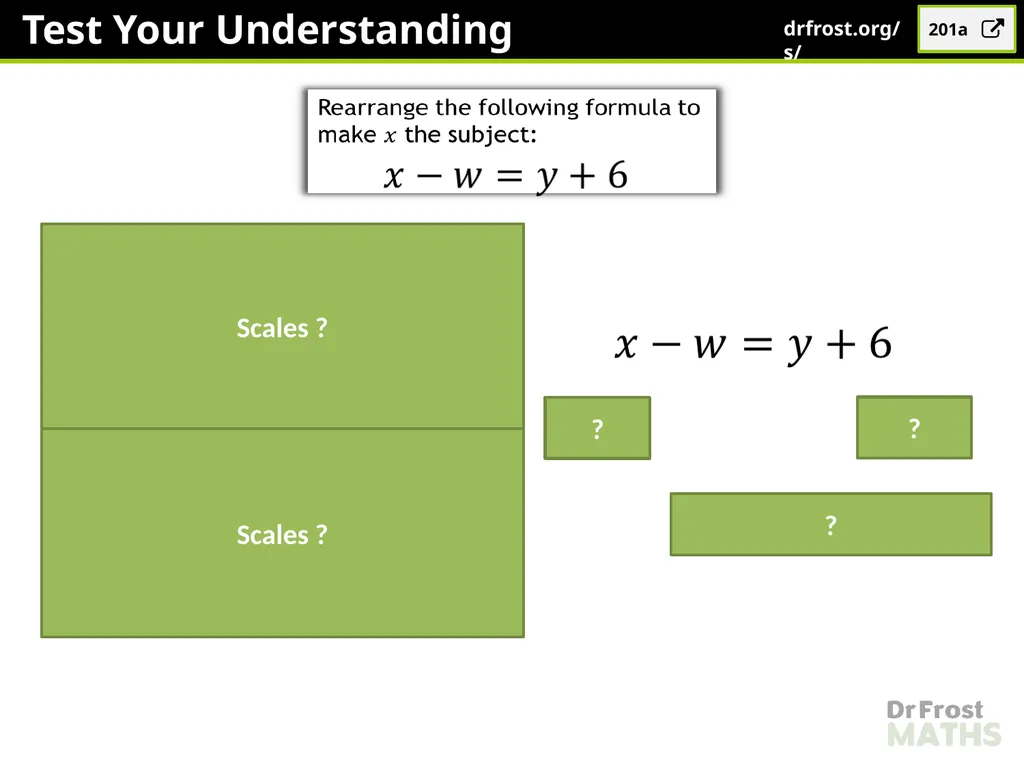 Test Your Understanding

drfrost.org/s/

201a

Rearrange the following formula to make $x$ the subject:

$x - w = y + 6$

Scales ?

Scales ?

$x - w = y + 6$

?

?

?

Dr Frost MATHS